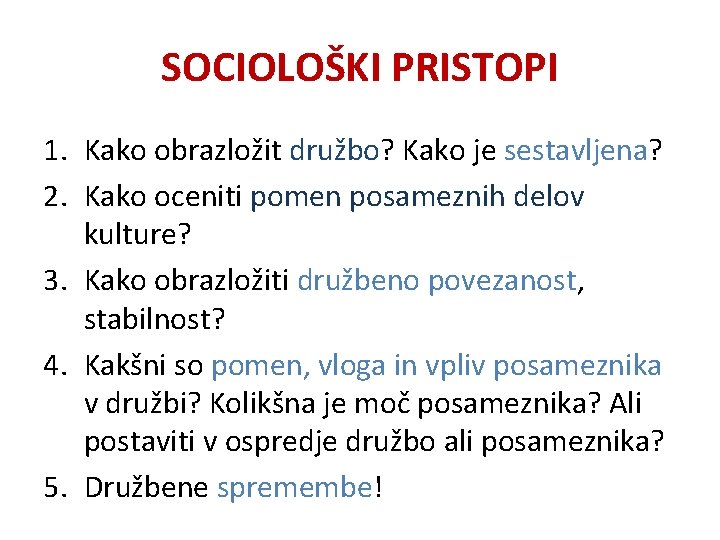 SOCIOLOŠKI PRISTOPI

1. Kako obrazložit družbo? Kako je sestavljena?
2. Kako oceniti pomen posameznih delov kulture?
3. Kako obrazložiti družbeno povezanost, stabilnost?
4. Kakšni so pomen, vloga in vpliv posameznika v družbi? Kolikšna je moč posameznika? Ali postaviti v ospredje družbo ali posameznika?
5. Družbene spremembe!